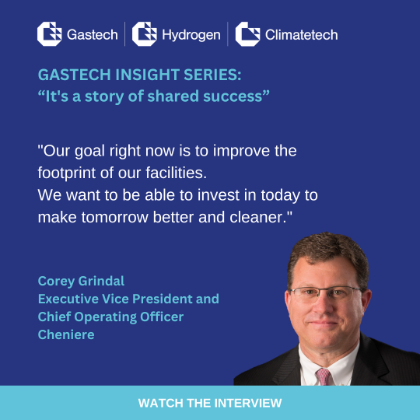 Gastech | Hydrogen | Climatetech

GASTECH INSIGHT SERIES:
“It's a story of shared success”

"Our goal right now is to improve the footprint of our facilities.
We want to be able to invest in today to make tomorrow better and cleaner."

Corey Grindal
Executive Vice President and
Chief Operating Officer
Cheniere

WATCH THE INTERVIEW